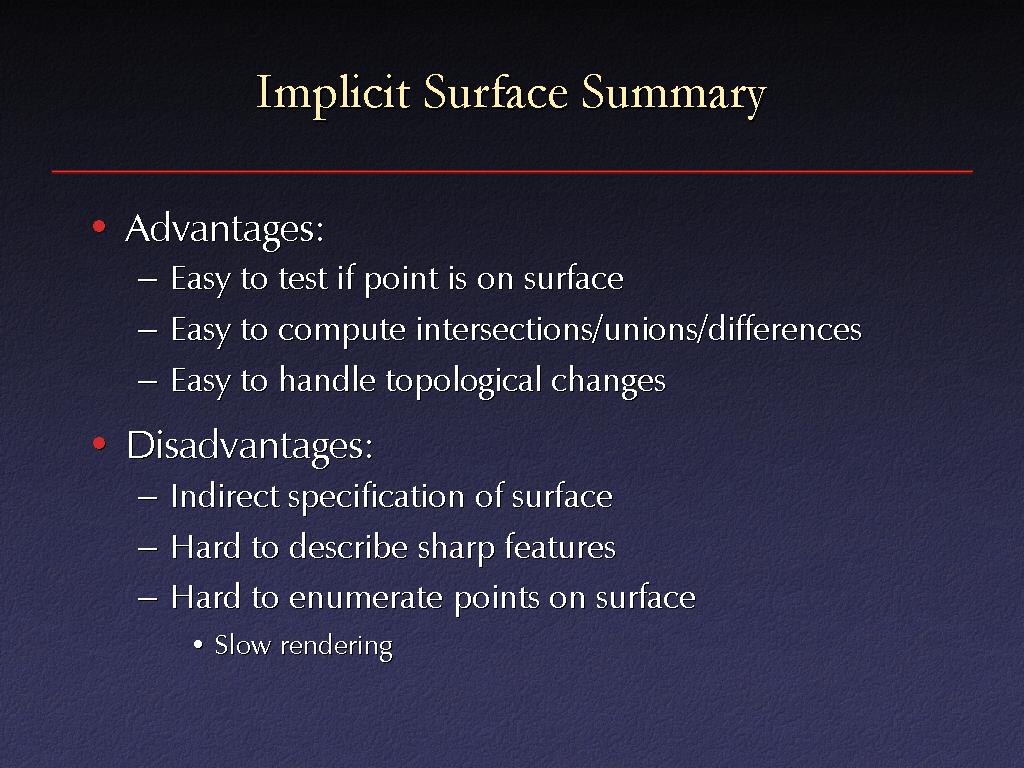 Implicit Surface Summary

• Advantages:
– Easy to test if point is on surface
– Easy to compute intersections/unions/differences
– Easy to handle topological changes

• Disadvantages:
– Indirect specification of surface
– Hard to describe sharp features
– Hard to enumerate points on surface
• Slow rendering